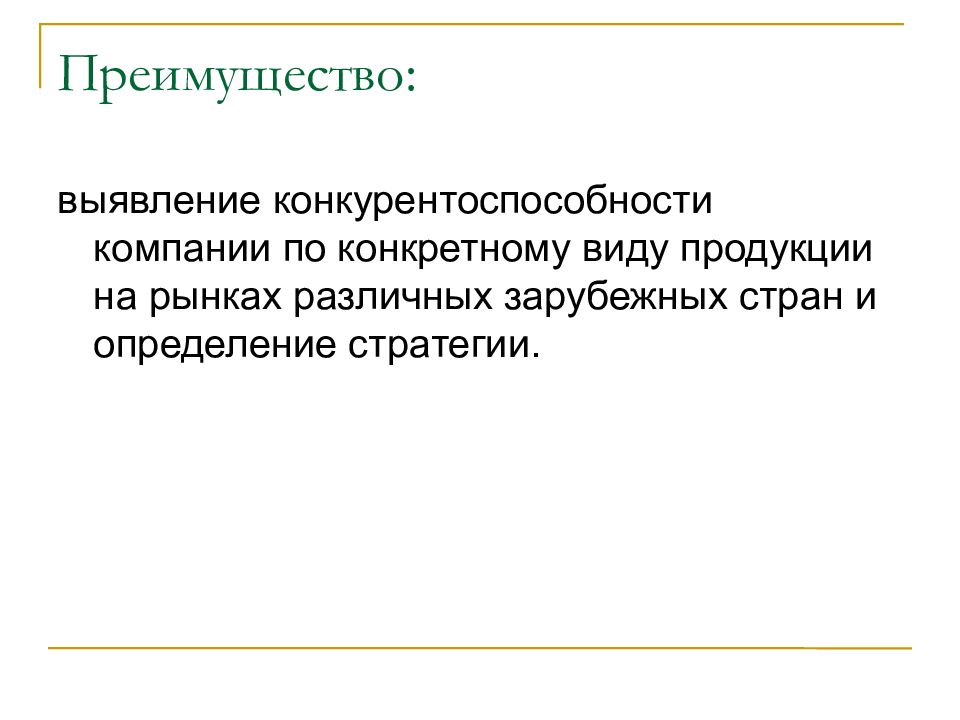 Преимущество:

выявление конкурентоспособности компании по конкретному виду продукции на рынках различных зарубежных стран и определение стратегии.